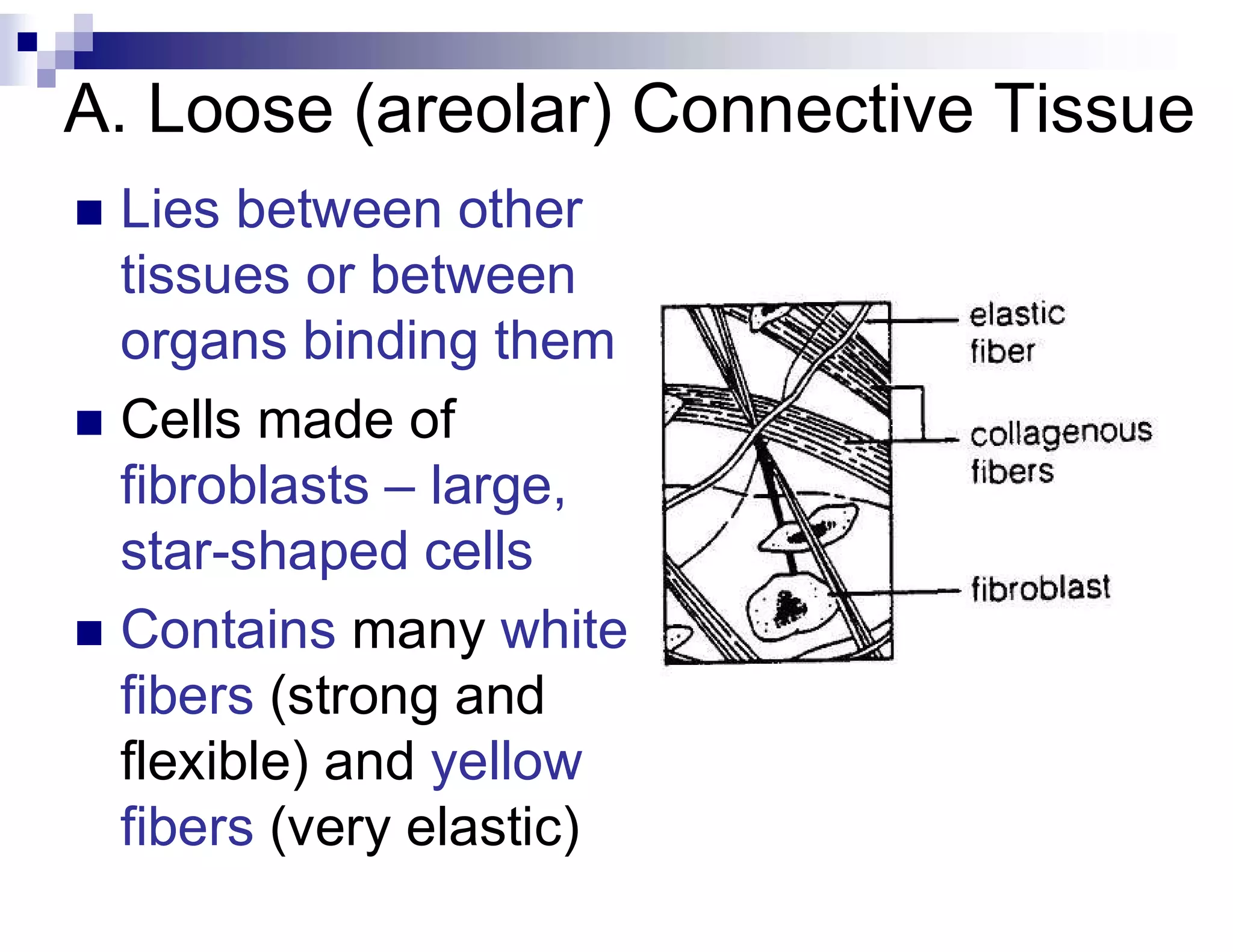 A. Loose (areolar) Connective Tissue

■ Lies between other tissues or between organs binding them

■ Cells made of fibroblasts – large, star-shaped cells

■ Contains many white fibers (strong and flexible) and yellow fibers (very elastic)

elastic fiber

collagenous fibers

fibroblast